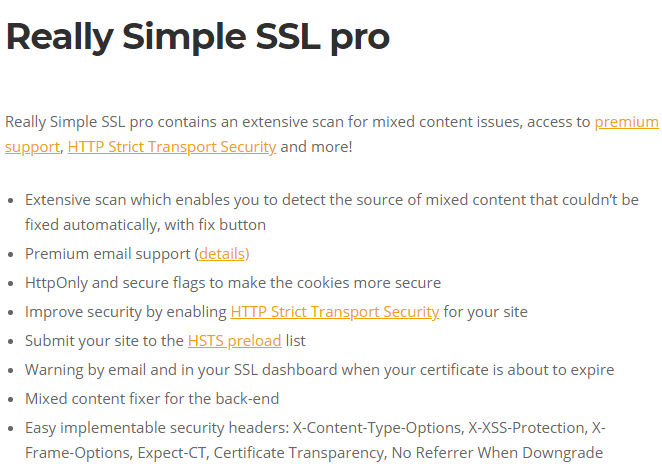 Really Simple SSL pro

Really Simple SSL pro contains an extensive scan for mixed content issues, access to premium support, HTTP Strict Transport Security and more!

- Extensive scan which enables you to detect the source of mixed content that couldn't be fixed automatically, with fix button
- Premium email support (details)
- HttpOnly and secure flags to make the cookies more secure
- Improve security by enabling HTTP Strict Transport Security for your site
- Submit your site to the HSTS preload list
- Warning by email and in your SSL dashboard when your certificate is about to expire
- Mixed content fixer for the back-end
- Easy implementable security headers: X-Content-Type-Options, X-XSS-Protection, X-Frame-Options, Expect-CT, Certificate Transparency, No Referrer When Downgrade